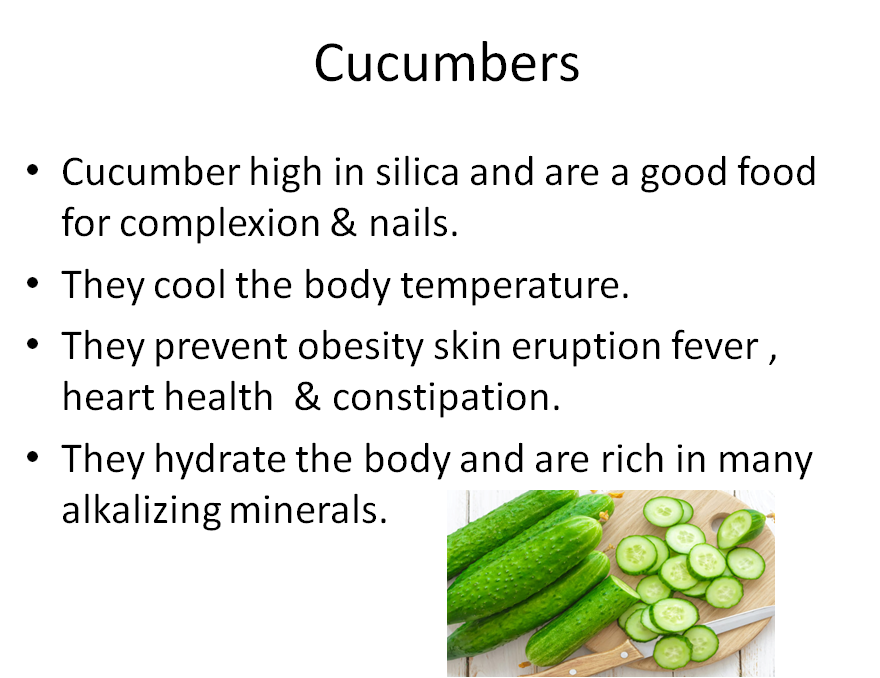 Cucumbers

• Cucumber high in silica and are a good food for complexion & nails.
• They cool the body temperature.
• They prevent obesity skin eruption fever , heart health & constipation.
• They hydrate the body and are rich in many alkalizing minerals.